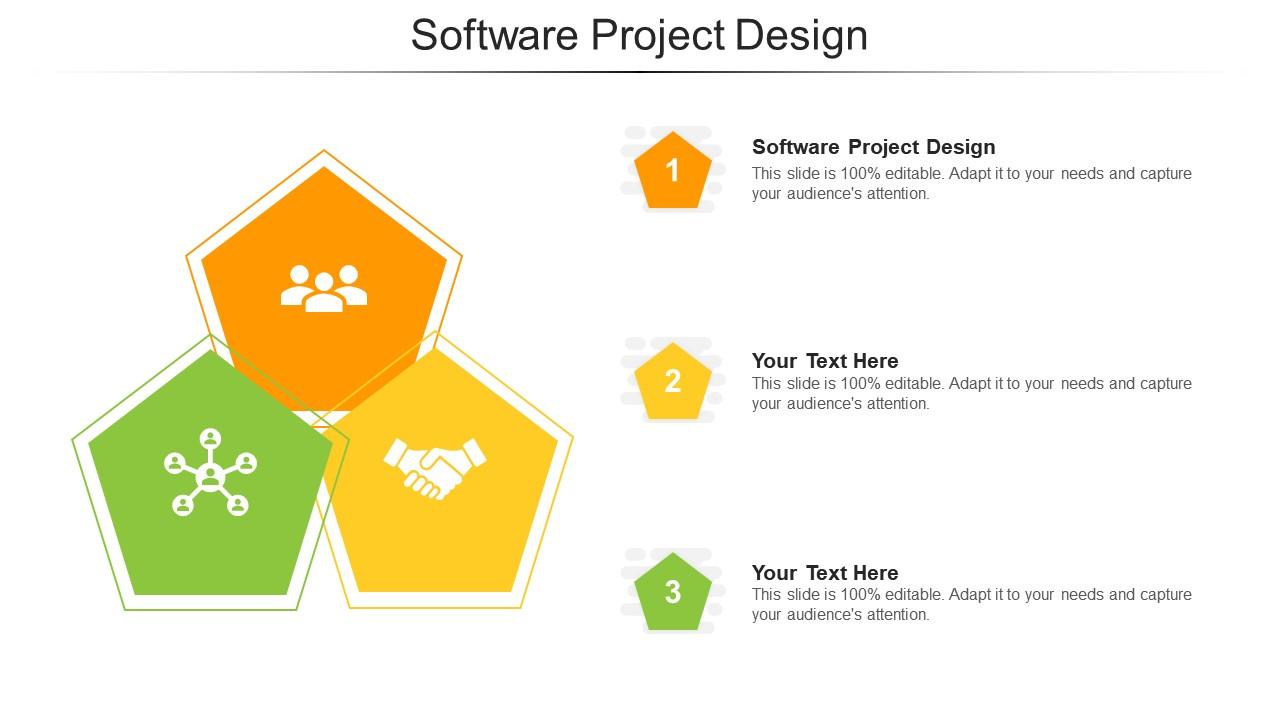 Software Project Design

1

Software Project Design
This slide is 100% editable. Adapt it to your needs and capture your audience's attention.

2

Your Text Here
This slide is 100% editable. Adapt it to your needs and capture your audience's attention.

3

Your Text Here
This slide is 100% editable. Adapt it to your needs and capture your audience's attention.